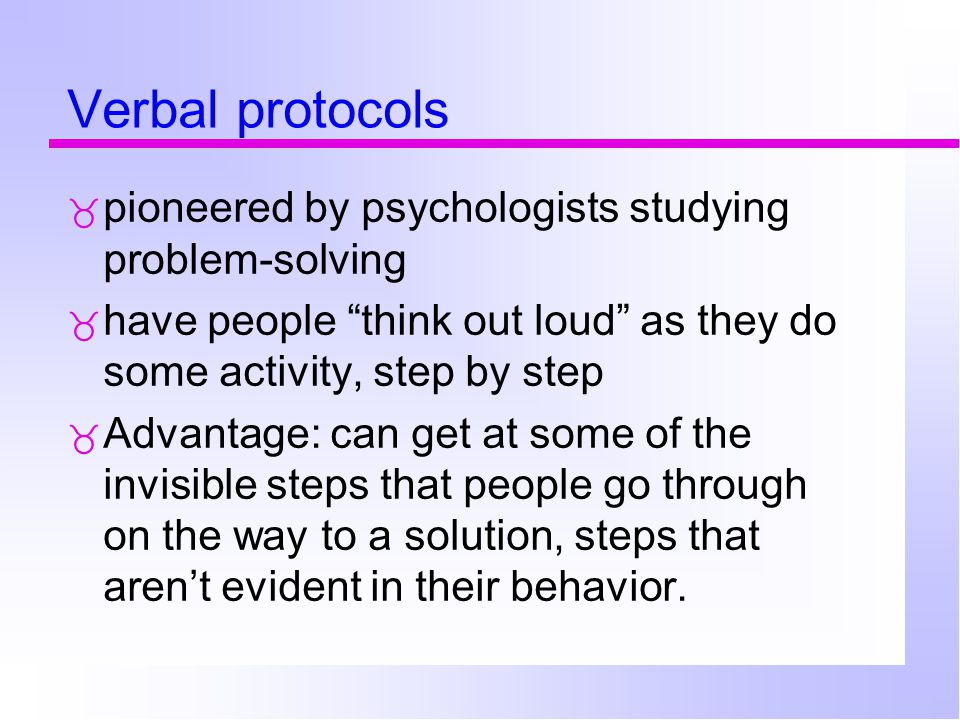 Verbal protocols

pioneered by psychologists studying problem-solving

have people “think out loud” as they do some activity, step by step

Advantage: can get at some of the invisible steps that people go through on the way to a solution, steps that aren’t evident in their behavior.